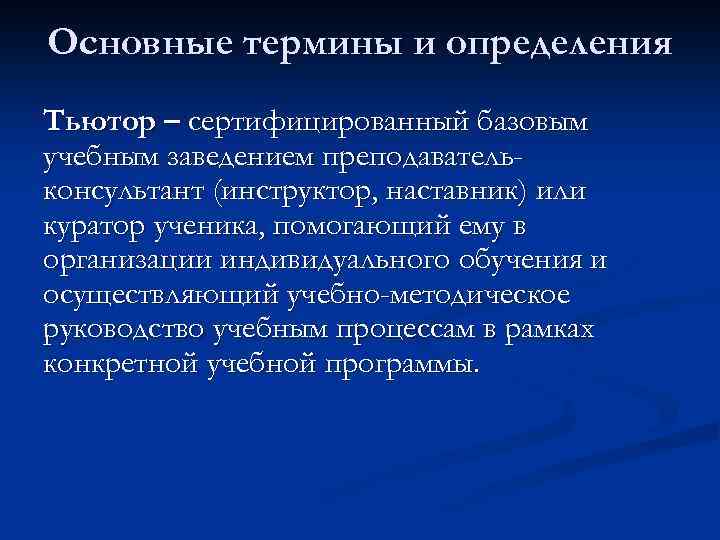 Основные термины и определения

Тьютор – сертифицированный базовым учебным заведением преподаватель-консультант (инструктор, наставник) или куратор ученика, помогающий ему в организации индивидуального обучения и осуществляющий учебно-методическое руководство учебным процессам в рамках конкретной учебной программы.